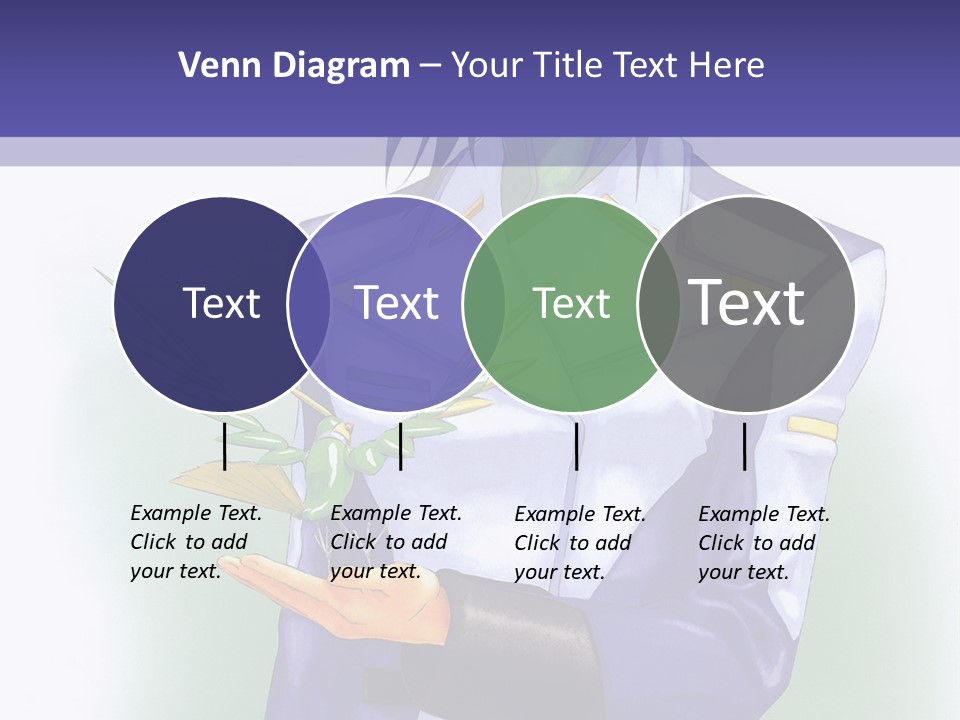 Venn Diagram – Your Title Text Here

Text

Text

Text

Text

Example Text. Click to add your text.

Example Text. Click to add your text.

Example Text. Click to add your text.

Example Text. Click to add your text.